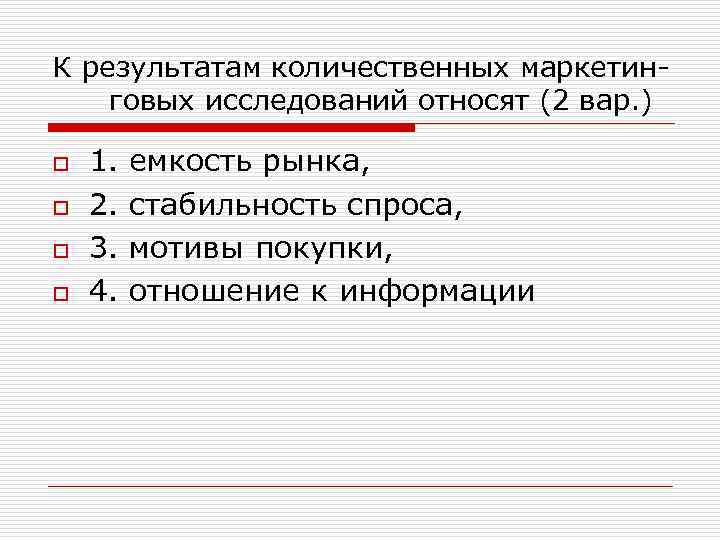 К результатам количественных маркетинговых исследований относят (2 вар.)

1. емкость рынка,
2. стабильность спроса,
3. мотивы покупки,
4. отношение к информации